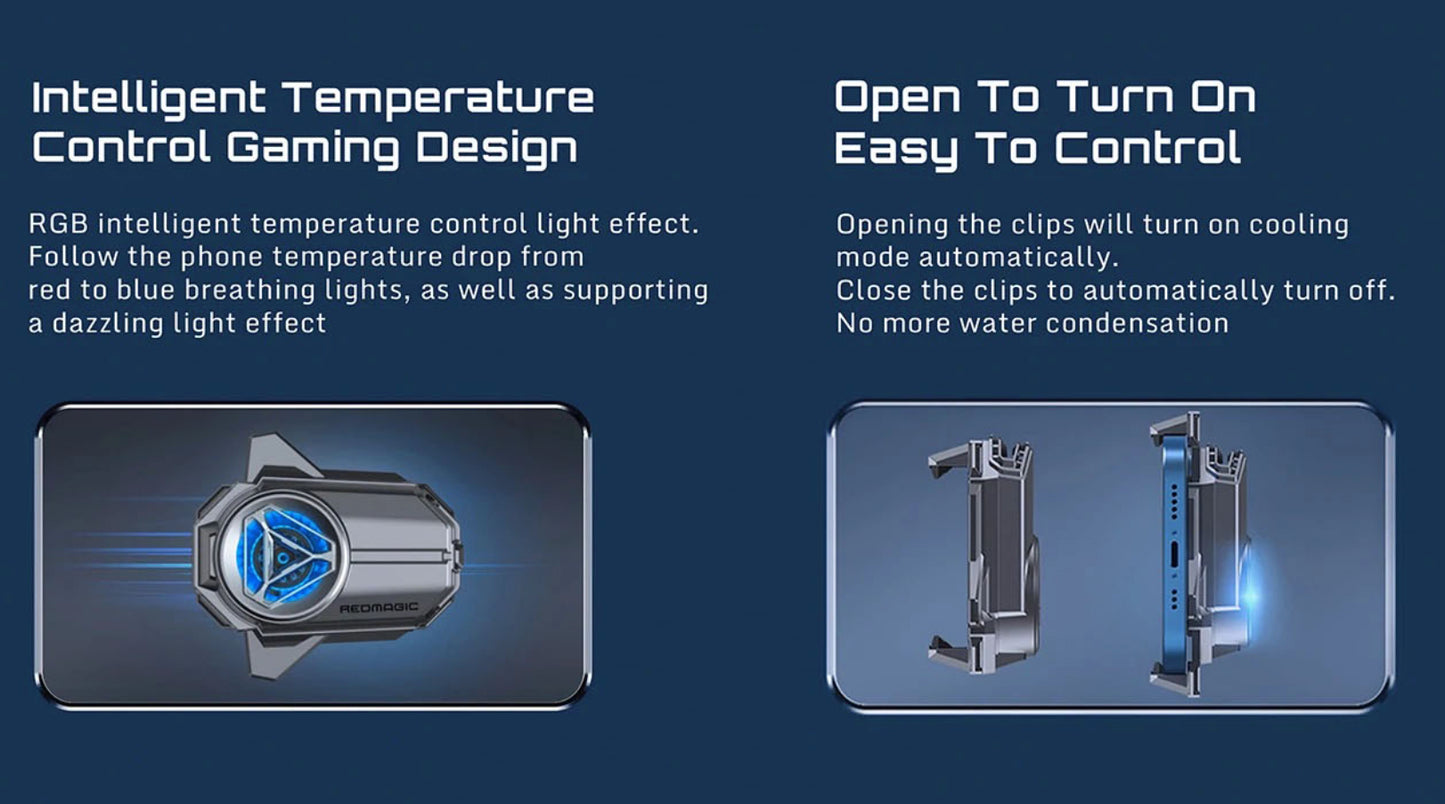 Intelligent Temperature Control Gaming Design

RGB intelligent temperature control light effect. Follow the phone temperature drop from red to blue breathing lights, as well as supporting a dazzling light effect

REDMAGIC

Open To Turn On Easy To Control

Opening the clips will turn on cooling mode automatically.
Close the clips to automatically turn off.
No more water condensation